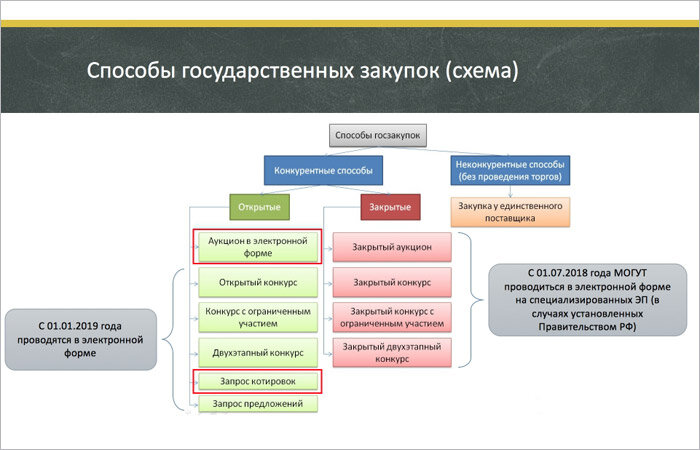 Способы государственных закупок (схема)

Способы госзакупок

Конкурентные способы

Неконкурентные способы (без проведения торгов)

Открытые

Закрытые

Закупка у единственного поставщика

Аукцион в электронной форме

Открытый конкурс

Конкурс с ограниченным участием

Двухэтапный конкурс

Запрос котировок

Запрос предложений

Закрытый аукцион

Закрытый конкурс

Закрытый конкурс с ограниченным участием

Закрытый двухэтапный конкурс

С 01.01.2019 года проводятся в электронной форме

С 01.07.2018 года МОГУТ проводиться в электронной форме на специализированных ЭП (в случаях установленных Правительством РФ)